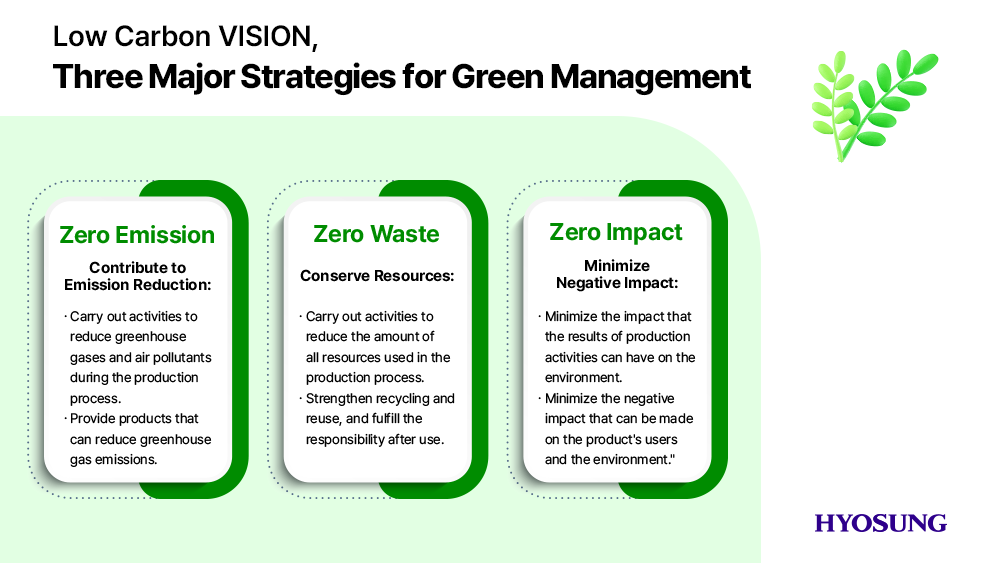 Low Carbon VISION,
Three Major Strategies for Green Management

Zero Emission

Contribute to Emission Reduction:

· Carry out activities to reduce greenhouse gases and air pollutants during the production process.
· Provide products that can reduce greenhouse gas emissions.

Zero Waste

Conserve Resources:

· Carry out activities to reduce the amount of all resources used in the production process.
· Strengthen recycling and reuse, and fulfill the responsibility after use.

Zero Impact

Minimize Negative Impact:

· Minimize the impact that the results of production activities can have on the environment.
· Minimize the negative impact that can be made on the product's users and the environment."

HYOSUNG